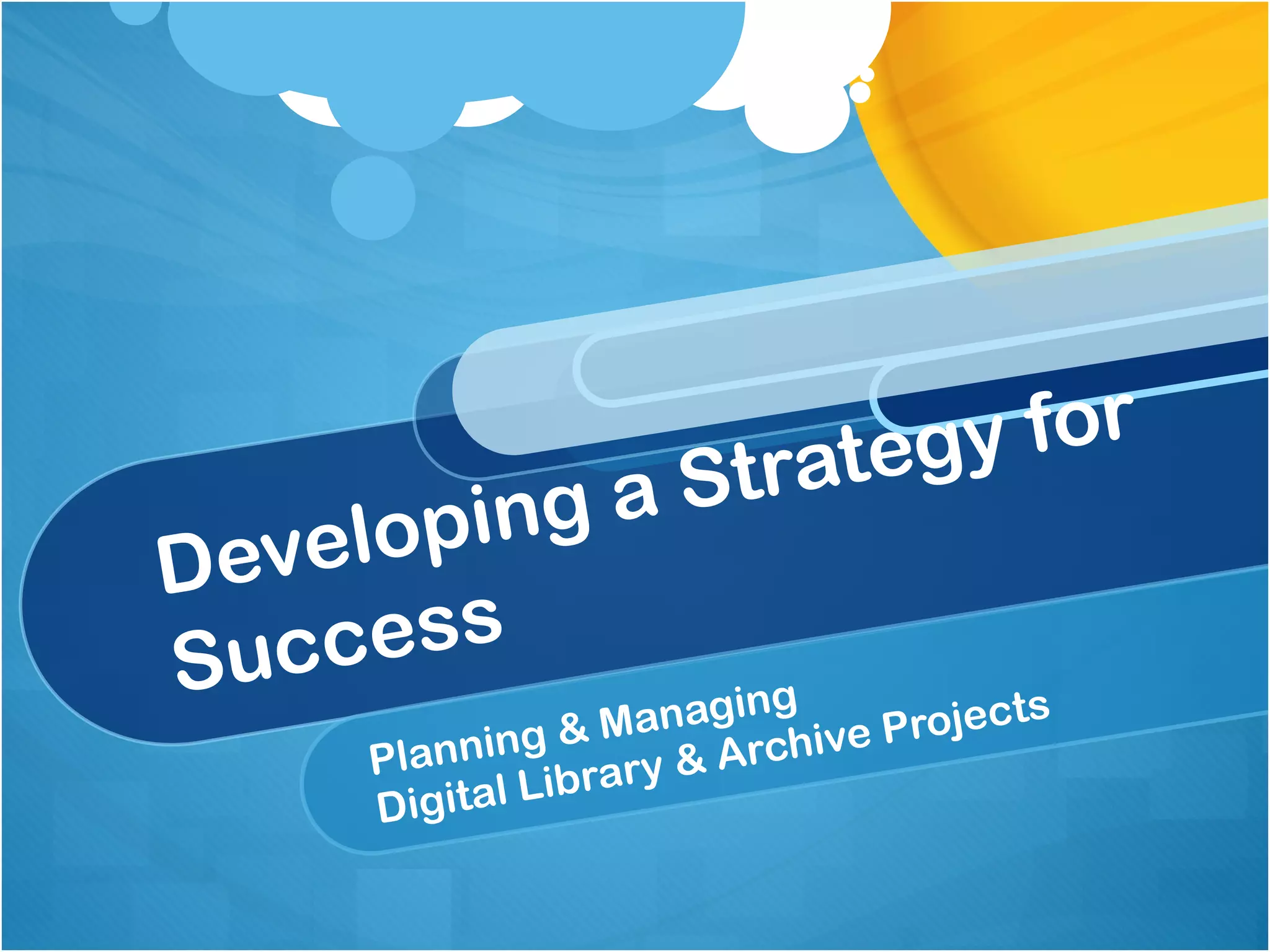 Developing a Strategy for Success

Planning & Managing
Digital Library & Archive Projects